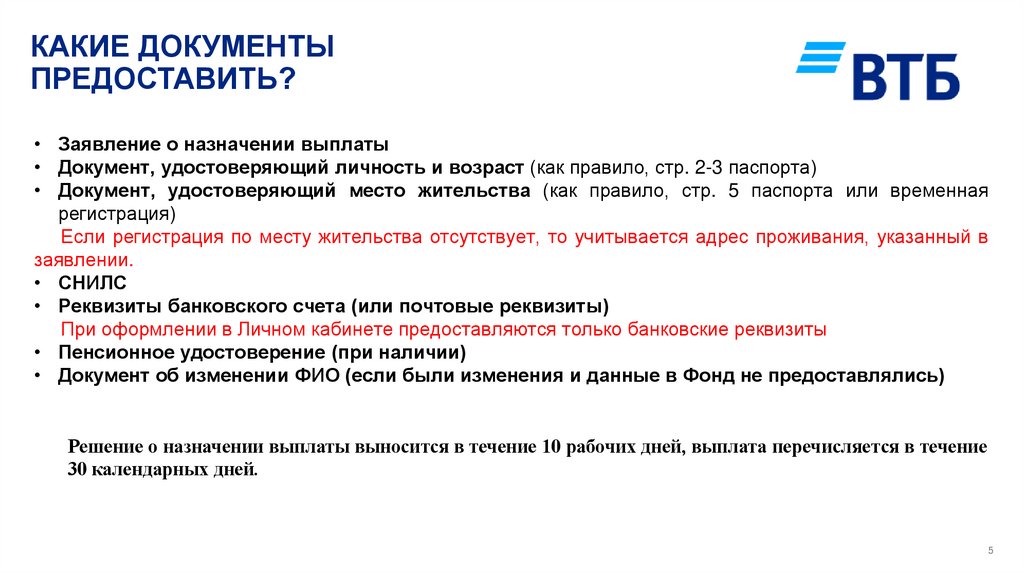 КАКИЕ ДОКУМЕНТЫ ПРЕДОСТАВИТЬ?

ВТБ

• Заявление о назначении выплаты
• Документ, удостоверяющий личность и возраст (как правило, стр. 2-3 паспорта)
• Документ, удостоверяющий место жительства (как правило, стр. 5 паспорта или временная регистрация)
Если регистрация по месту жительства отсутствует, то учитывается адрес проживания, указанный в заявлении.
• СНИЛС
• Реквизиты банковского счета (или почтовые реквизиты)
При оформлении в Личном кабинете предоставляются только банковские реквизиты
• Пенсионное удостоверение (при наличии)
• Документ об изменении ФИО (если были изменения и данные в Фонд не предоставлялись)

Решение о назначении выплаты выносится в течение 10 рабочих дней, выплата перечисляется в течение 30 календарных дней.

5